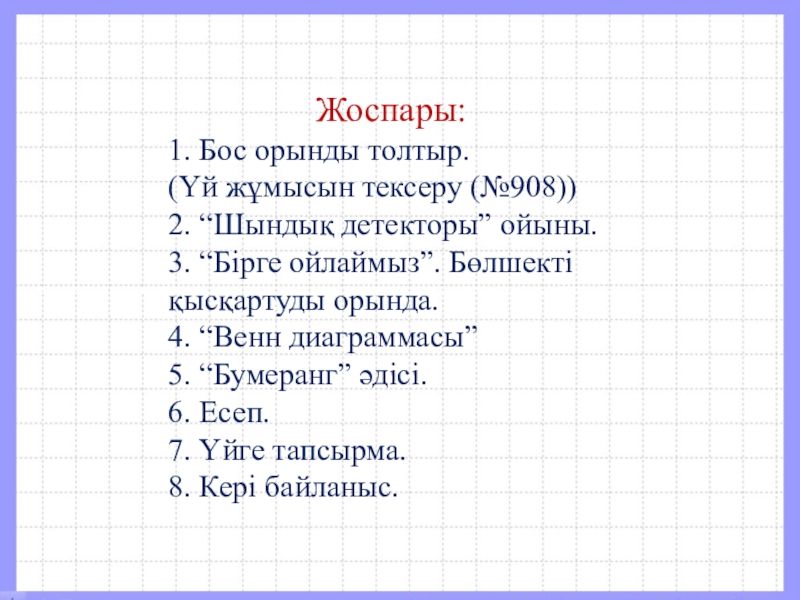 Жоспары:
1. Бос орынды толтыр.
(Үй жұмысын тексеру (№908))
2. “Шындық детекторы” ойыны.
3. “Бірге ойлаймыз”. Бөлшекті қысқартуды орында.
4. “Венн диаграммасы”
5. “Бумеранг” әдісі.
6. Есеп.
7. Үйге тапсырма.
8. Кері байланыс.